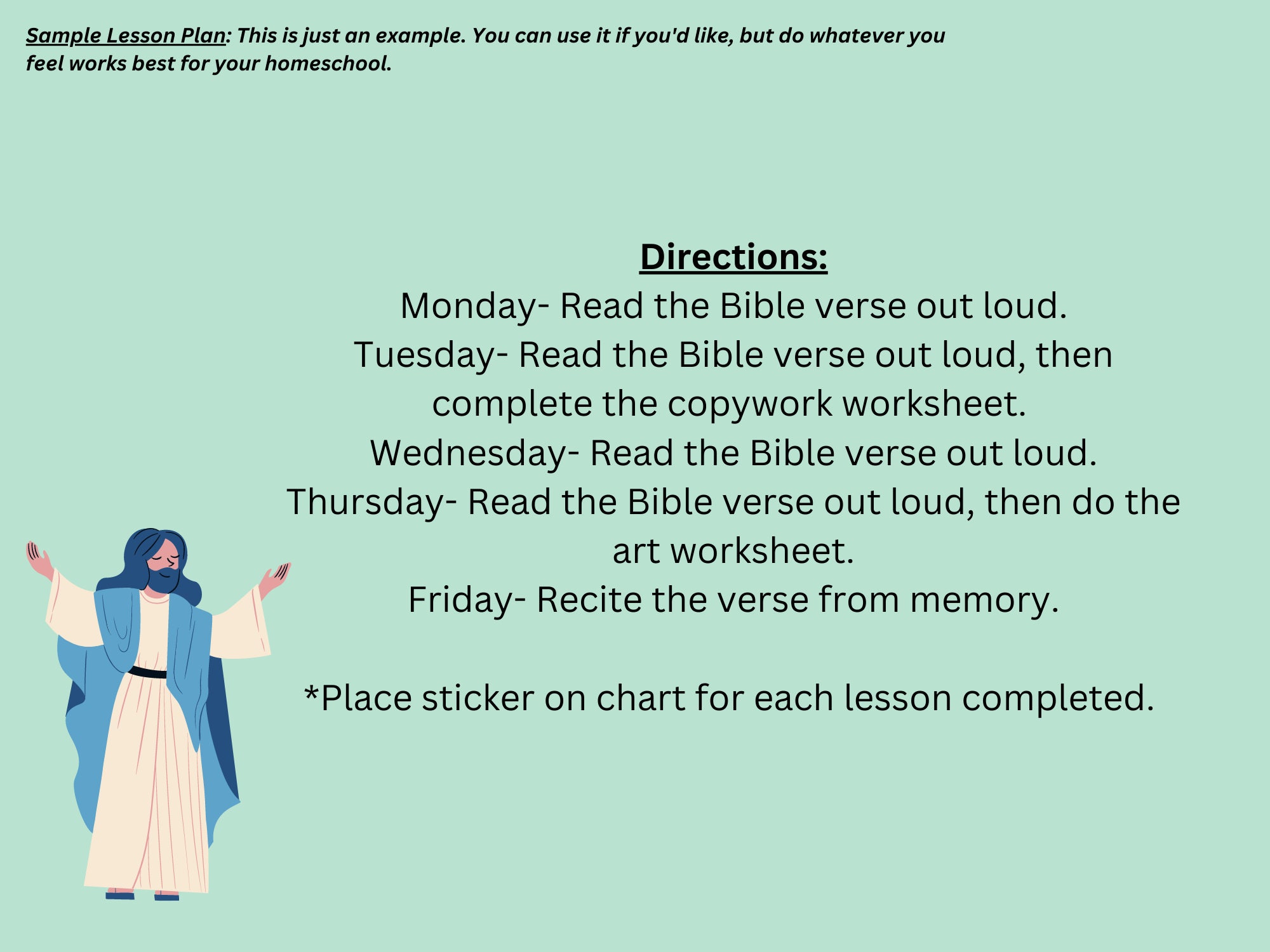 Sample Lesson Plan: This is just an example. You can use it if you'd like, but do whatever you feel works best for your homeschool.

Directions:
Monday- Read the Bible verse out loud.
Tuesday- Read the Bible verse out loud, then complete the copywork worksheet.
Wednesday- Read the Bible verse out loud.
Thursday- Read the Bible verse out loud, then do the art worksheet.
Friday- Recite the verse from memory.

*Place sticker on chart for each lesson completed.